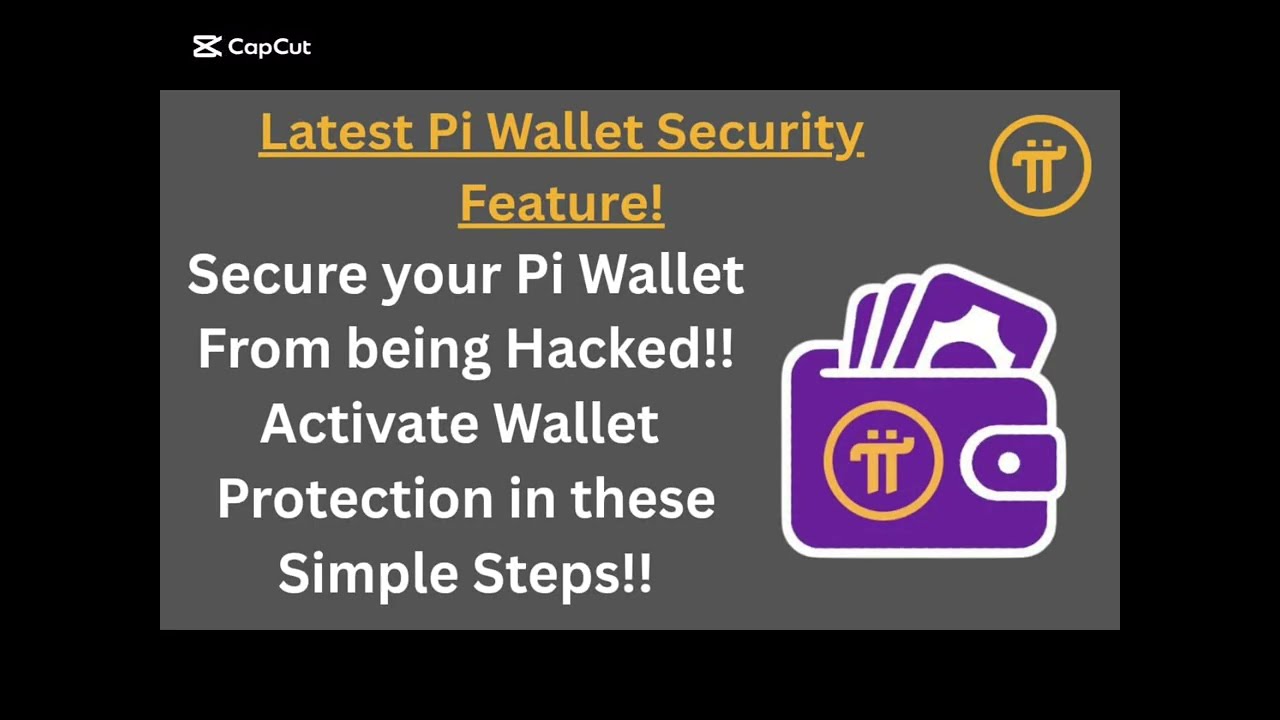 CapCut

Latest Pi Wallet Security Feature!

Secure your Pi Wallet From being Hacked!! Activate Wallet Protection in these Simple Steps!!